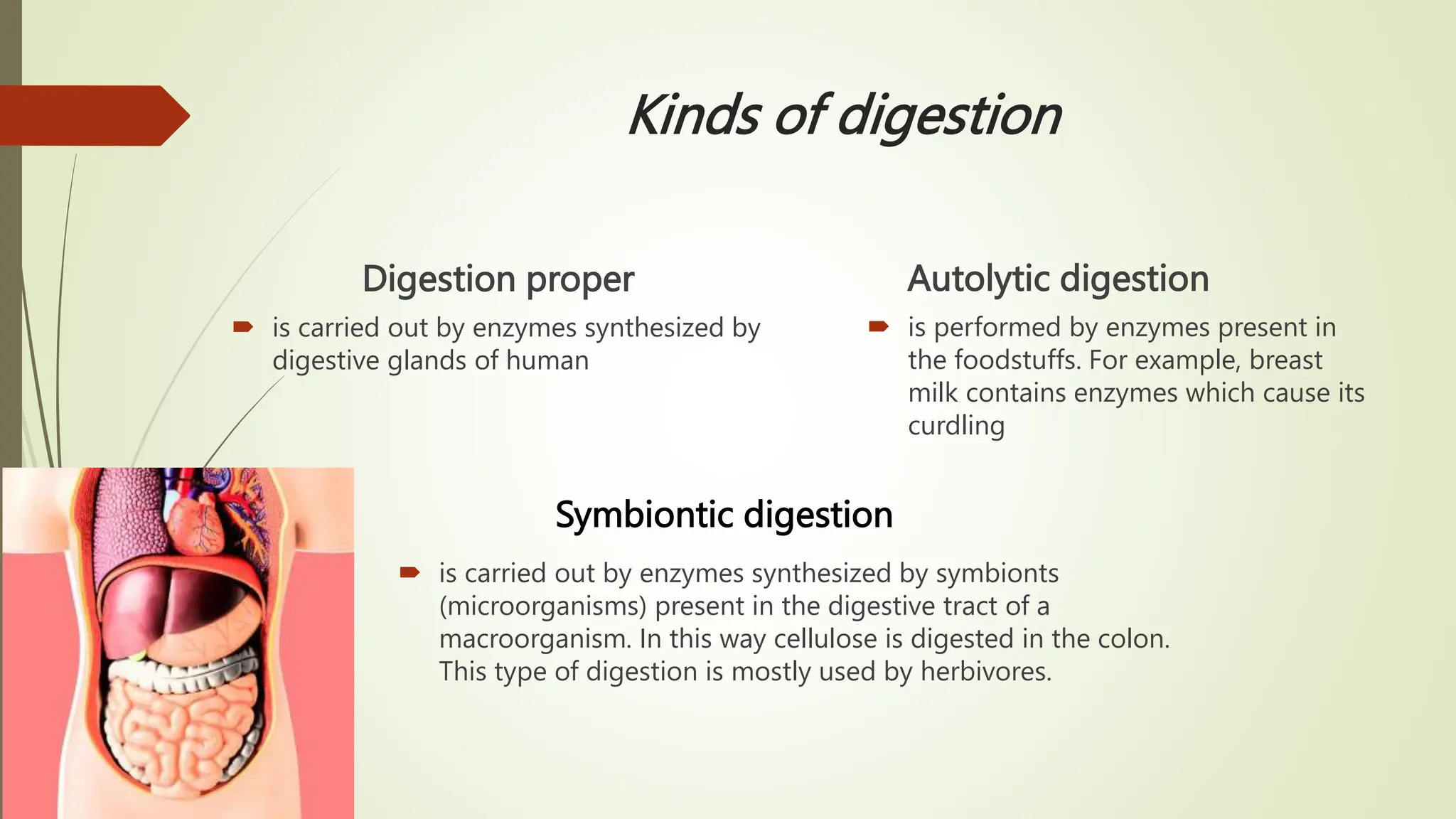 Kinds of digestion

Digestion proper

is carried out by enzymes synthesized by digestive glands of human

Autolytic digestion

is performed by enzymes present in the foodstuffs. For example, breast milk contains enzymes which cause its curdling

Symbiontic digestion

is carried out by enzymes synthesized by symbionts (microorganisms) present in the digestive tract of a macroorganism. In this way cellulose is digested in the colon. This type of digestion is mostly used by herbivores.